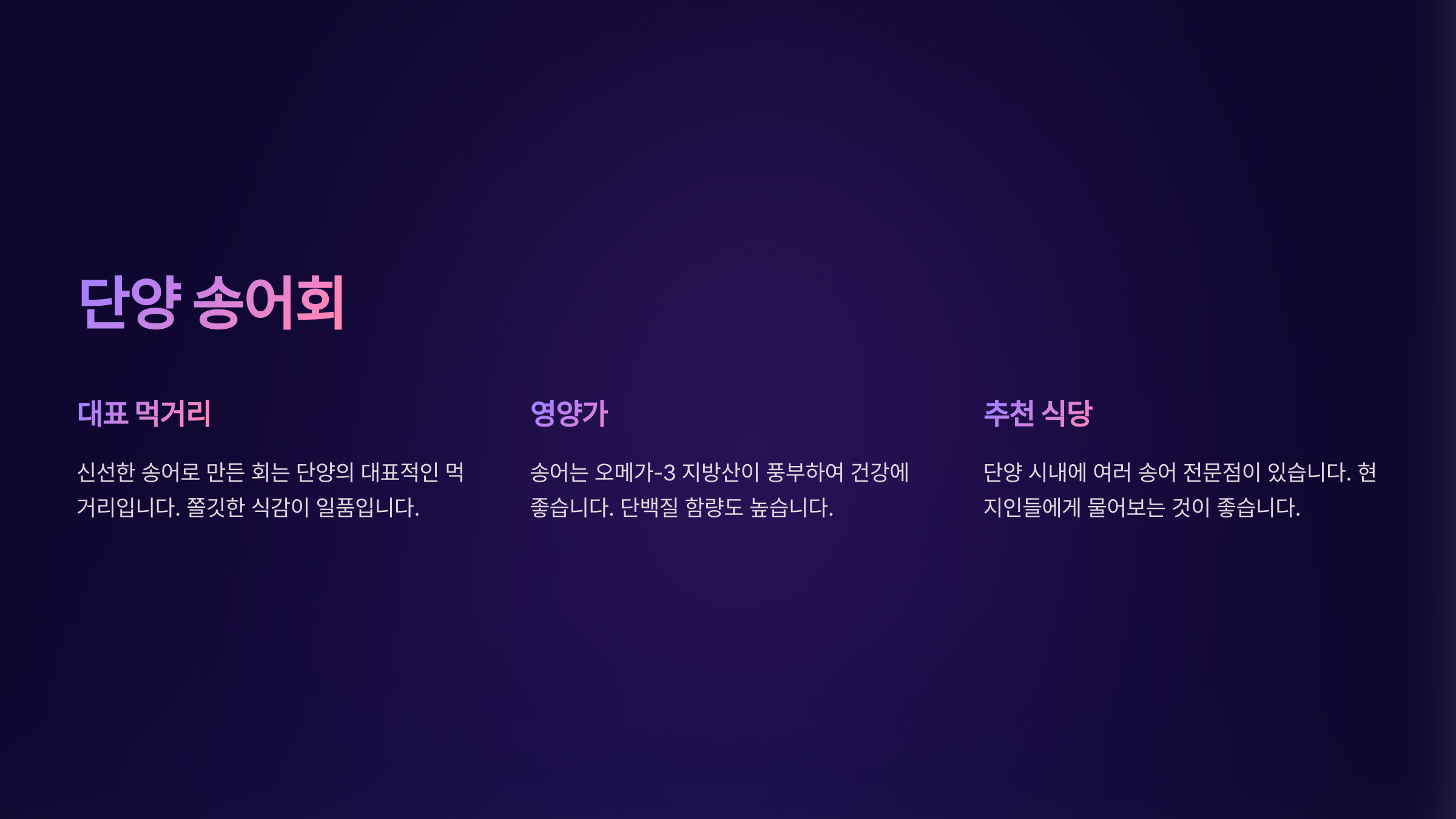 단양 송어회

대표 먹거리

신선한 송어로 만든 회는 단양의 대표적인 먹거리입니다. 쫄깃한 식감이 일품입니다.

영양가

송어는 오메가-3 지방산이 풍부하여 건강에 좋습니다. 단백질 함량도 높습니다.

추천 식당

단양 시내에 여러 송어 전문점이 있습니다. 현지인들에게 물어보는 것이 좋습니다.